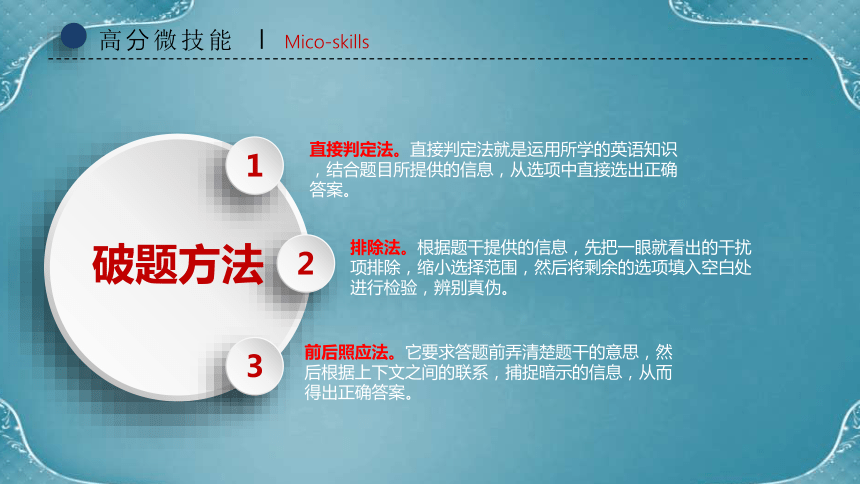 高分微技能 | Mico-skills

破题方法

1

直接判定法。直接判定法就是运用所学的英语知识，结合题目所提供的信息，从选项中直接选出正确答案。

2

排除法。根据题干提供的信息，先把一眼就看出的干扰项排除，缩小选择范围，然后将剩余的选项填入空白处进行检验，辨别真伪。

3

前后照应法。它要求答题前弄清楚题干的意思，然后根据上下文之间的联系，捕捉暗示的信息，从而得出正确答案。